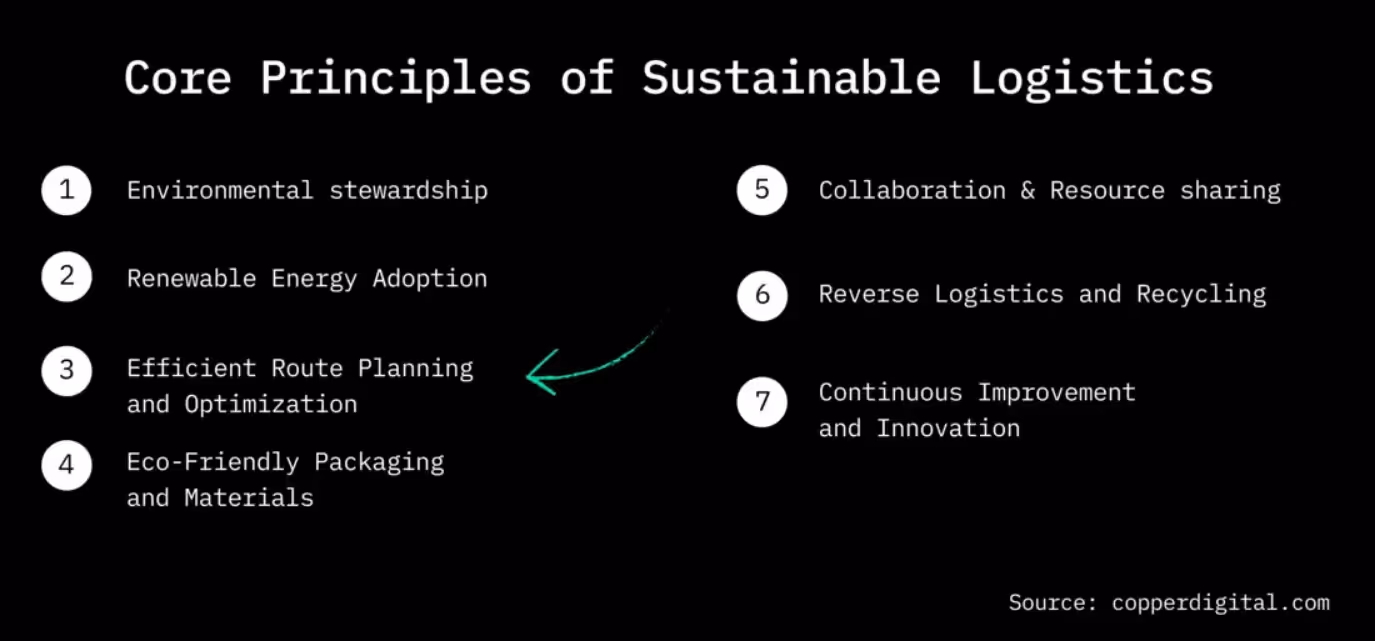 Core Principles of Sustainable Logistics

1 Environmental stewardship

2 Renewable Energy Adoption

3 Efficient Route Planning and Optimization

4 Eco-Friendly Packaging and Materials

5 Collaboration & Resource sharing

6 Reverse Logistics and Recycling

7 Continuous Improvement and Innovation

Source: copperdigital.com